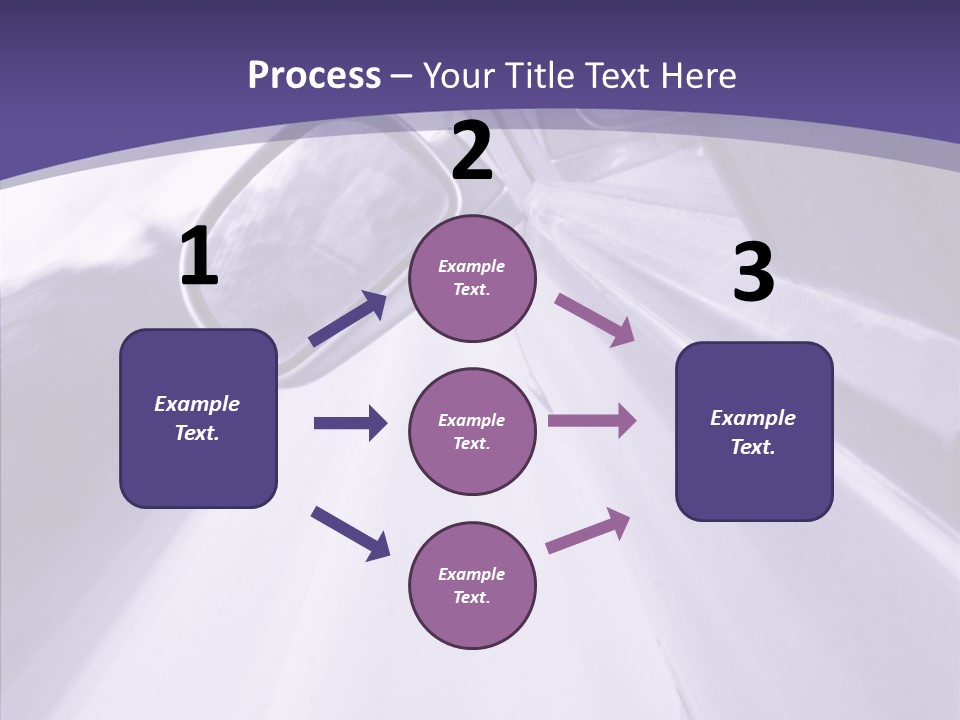 Process – Your Title Text Here

1

Example Text.

2

Example Text.

Example Text.

Example Text.

3

Example Text.